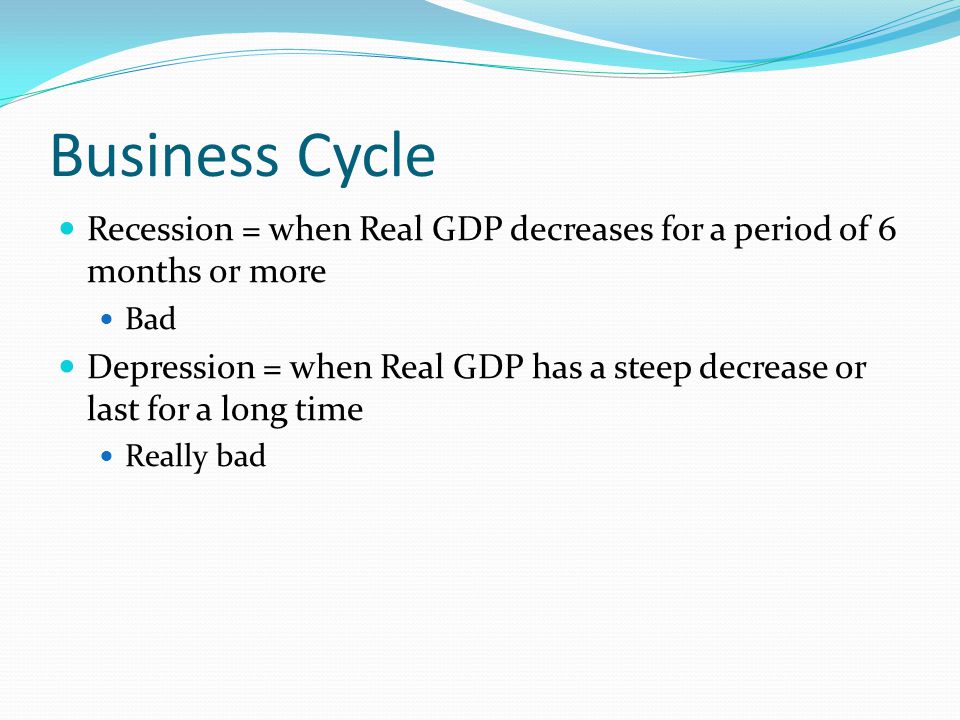 Business Cycle

Recession = when Real GDP decreases for a period of 6 months or more

Bad

Depression = when Real GDP has a steep decrease or last for a long time

Really bad